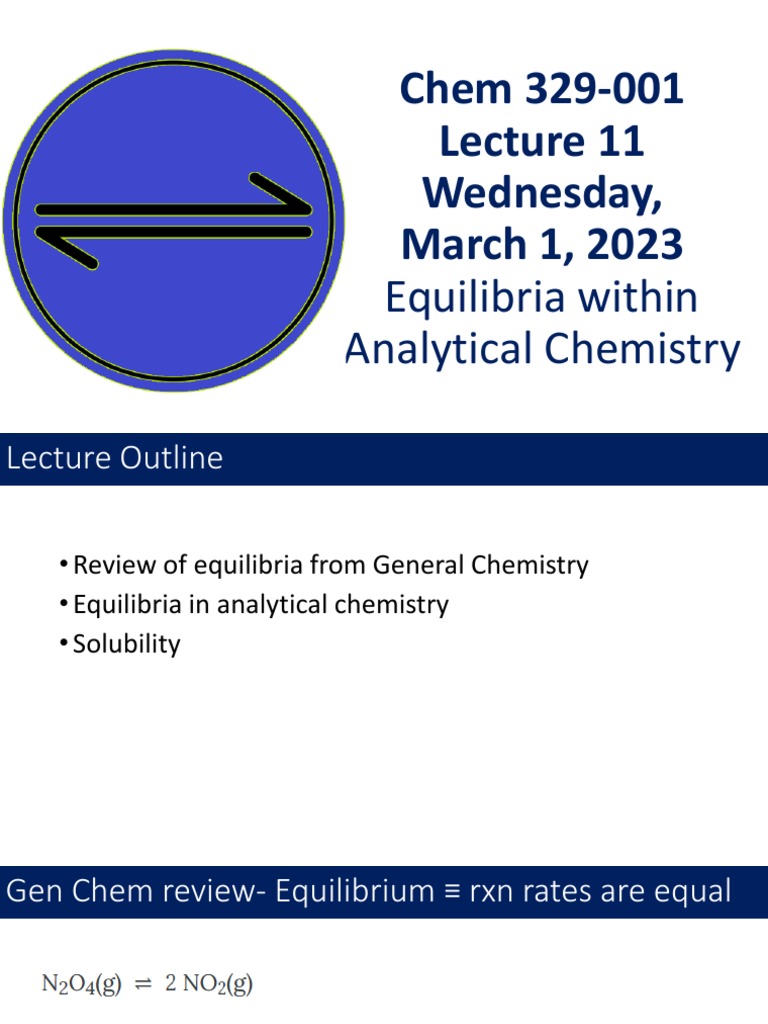 Chem 329-001
Lecture 11
Wednesday, March 1, 2023
Equilibria within Analytical Chemistry

Lecture Outline

• Review of equilibria from General Chemistry
• Equilibria in analytical chemistry
• Solubility

Gen Chem review- Equilibrium ≡ rxn rates are equal

$N_2O_4(g) \rightleftharpoons 2\ NO_2(g)$